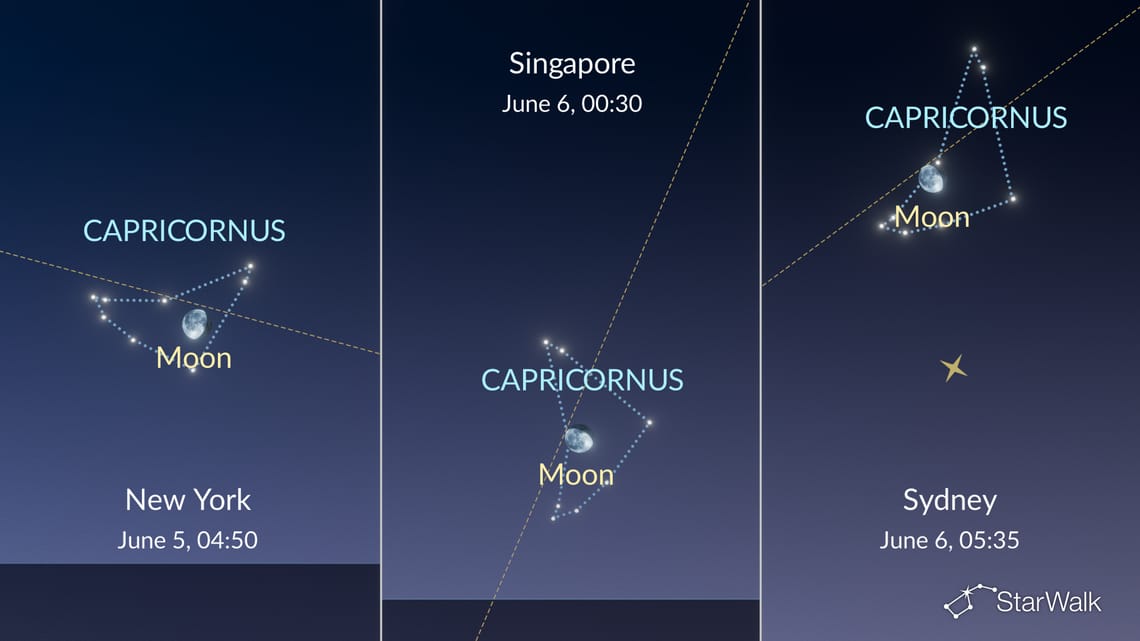 CAPRICORNUS

Moon

New York
June 5, 04:50

Singapore
June 6, 00:30

CAPRICORNUS

Moon

CAPRICORNUS

Moon

Sydney
June 6, 05:35

StarWalk